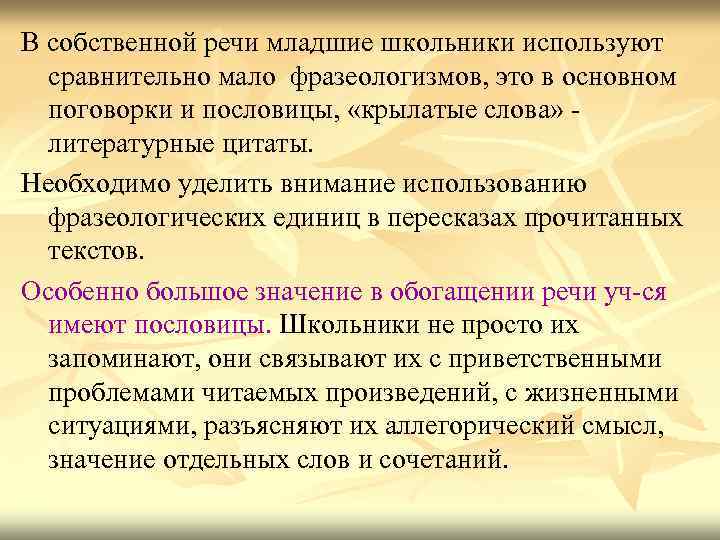 В собственной речи младшие школьники используют сравнительно мало  фразеологизмов, это в основном поговорки и пословицы, «крылатые слова» - литературные цитаты.

Необходимо уделить внимание использованию фразеологических единиц в пересказах прочитанных текстов.

Особенно большое значение в обогащении речи уч-ся имеют пословицы. Школьники не просто их запоминают, они связывают их с приветственными проблемами читаемых произведений, с жизненными ситуациями, разъясняют их аллегорический смысл, значение отдельных слов и сочетаний.